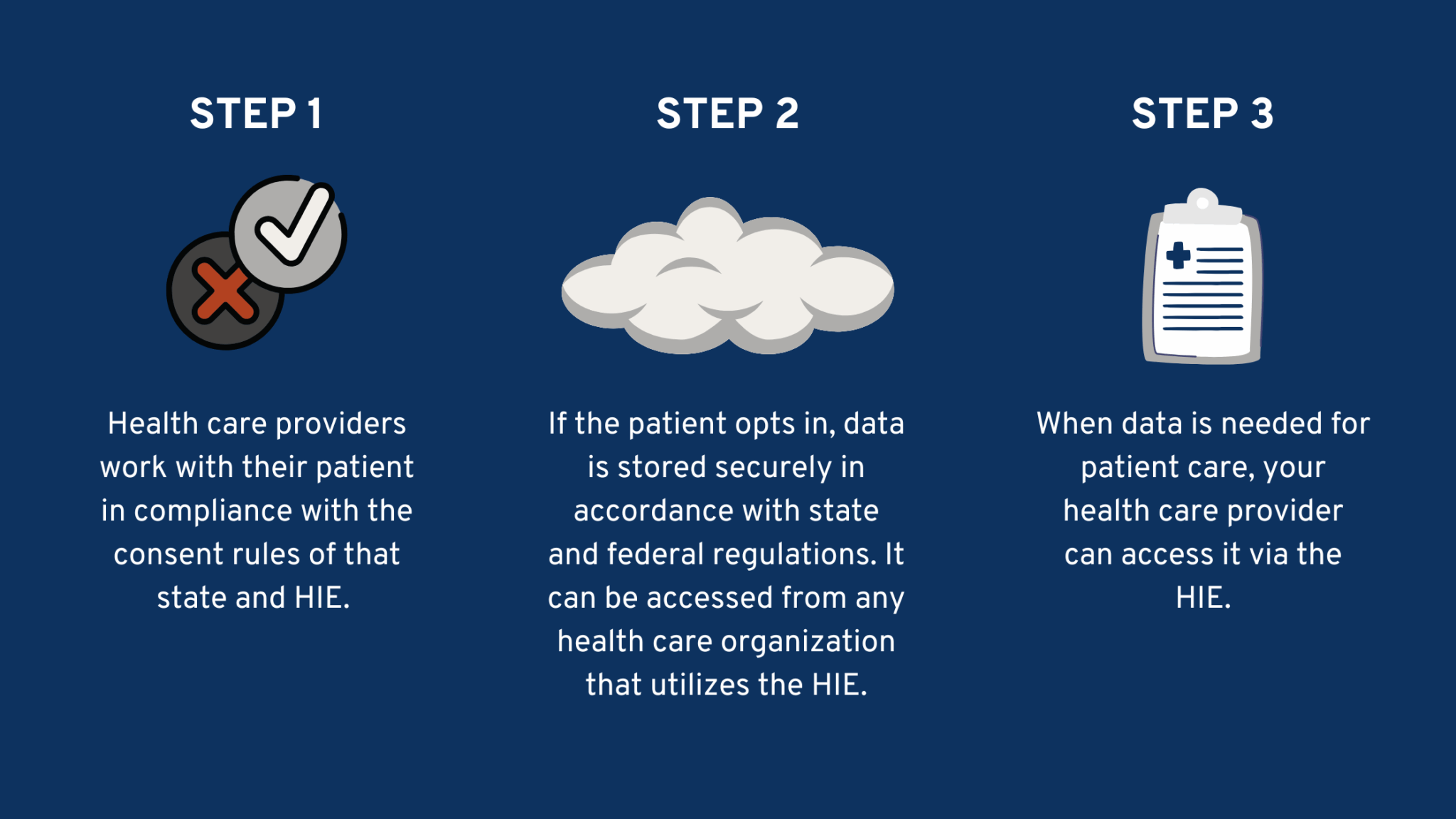 STEP 1

Health care providers work with their patient in compliance with the consent rules of that state and HIE.

STEP 2

If the patient opts in, data is stored securely in accordance with state and federal regulations. It can be accessed from any health care organization that utilizes the HIE.

STEP 3

When data is needed for patient care, your health care provider can access it via the HIE.